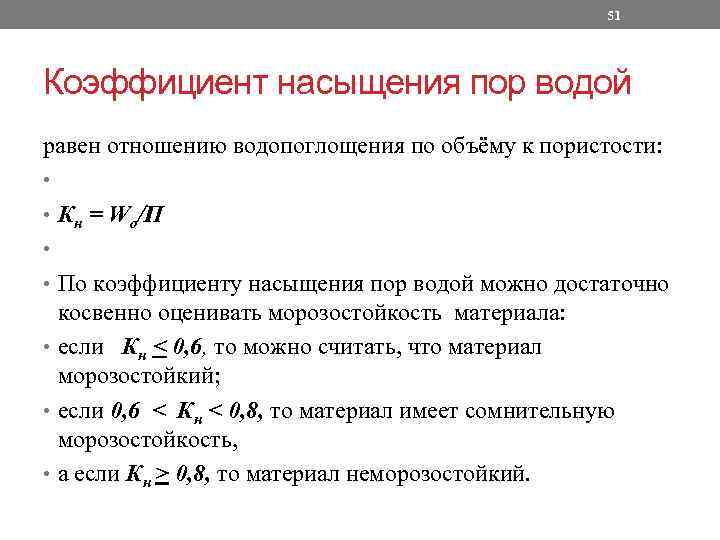 51

Коэффициент насыщения пор водой

равен отношению водопоглощения по объёму к пористости:

•

• $К_н = W_о/П$

•

• По коэффициенту насыщения пор водой можно достаточно косвенно оценивать морозостойкость материала:

• если $К_н \leq 0,6$, то можно считать, что материал морозостойкий;

• если $0,6 < К_н < 0,8$, то материал имеет сомнительную морозостойкость,

• а если $К_н \geq 0,8$, то материал неморозостойкий.